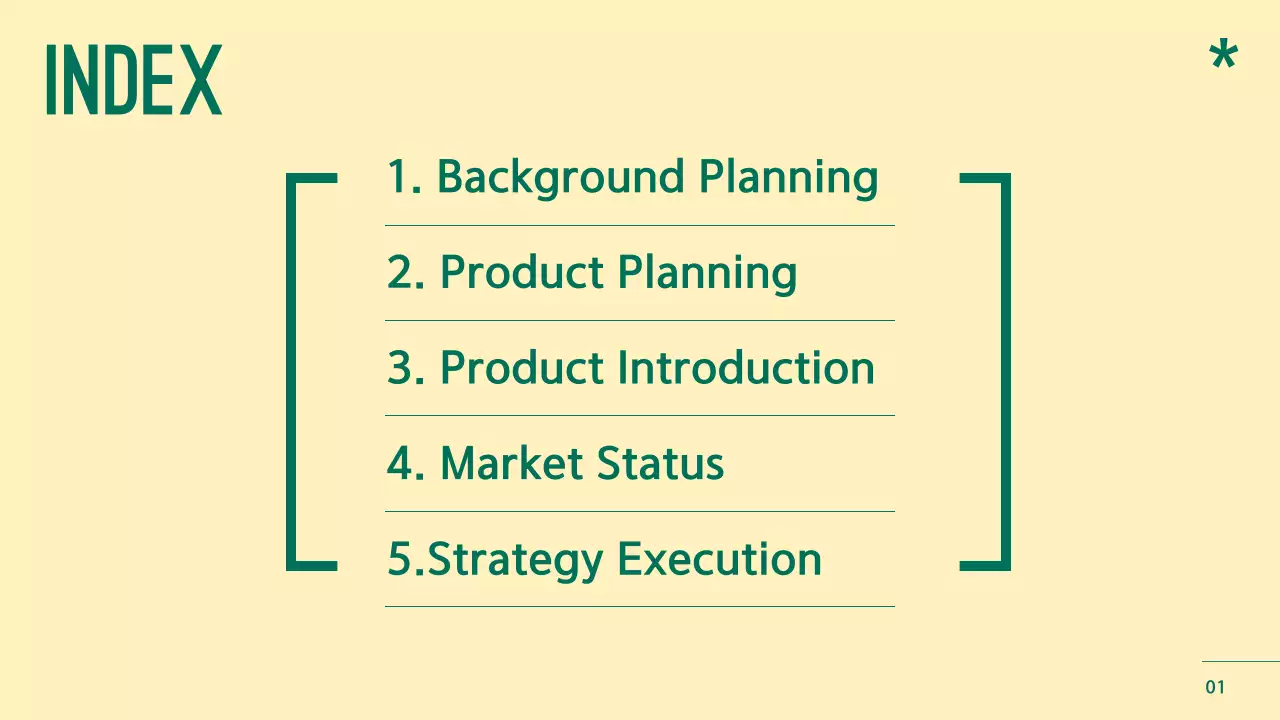 INDEX

*

1. Background Planning

2. Product Planning

3. Product Introduction

4. Market Status

5.Strategy Execution

01